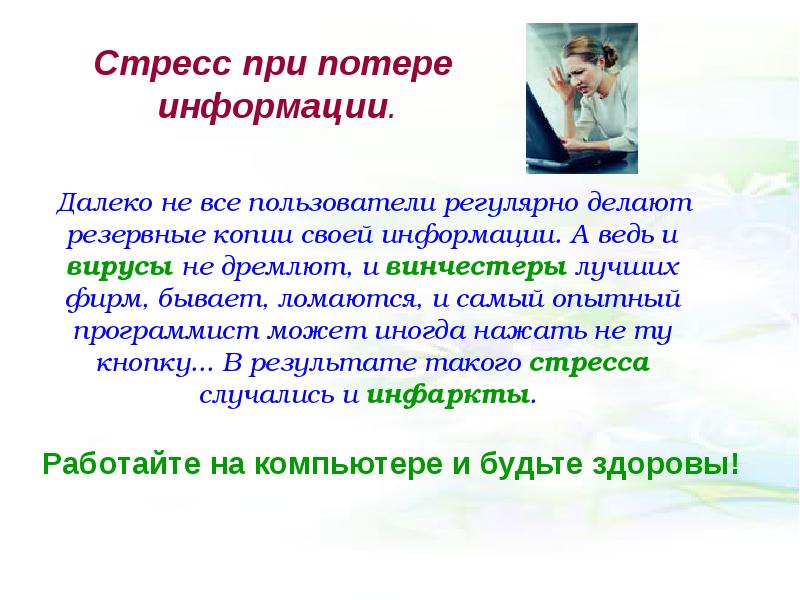 Стресс при потере информации.

Далеко не все пользователи регулярно делают резервные копии своей информации. А ведь и вирусы не дремлют, и винчестеры лучших фирм, бывает, ломаются, и самый опытный программист может иногда нажать не ту кнопку... В результате такого стресса случались и инфаркты.

Работайте на компьютере и будьте здоровы!